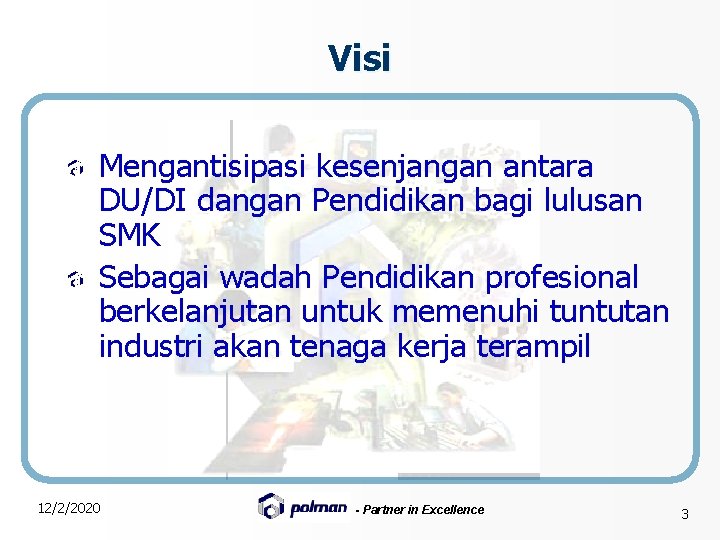 Visi

Mengantisipasi kesenjangan antara DU/DI dangan Pendidikan bagi lulusan SMK

Sebagai wadah Pendidikan profesional berkelanjutan untuk memenuhi tuntutan industri akan tenaga kerja terampil

12/2/2020

polman - Partner in Excellence

3